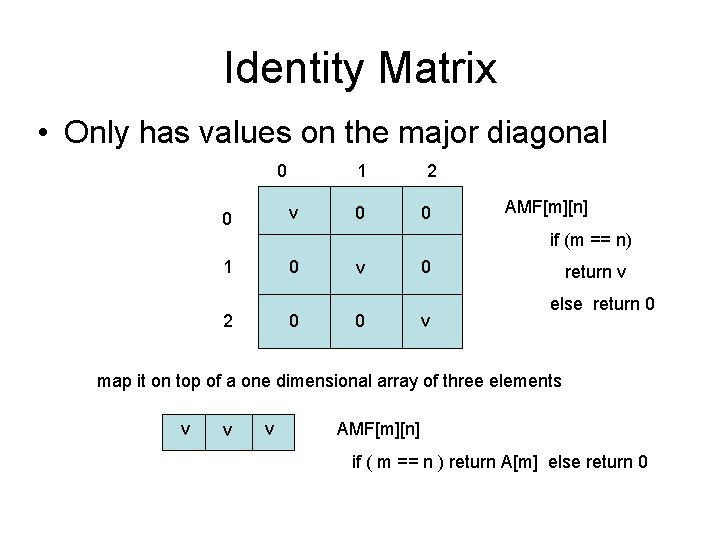 Identity Matrix

• Only has values on the major diagonal

| | 0 | 1 | 2 |
|---|---|---|---|
| 0 | v | 0 | 0 |
| 1 | 0 | v | 0 |
| 2 | 0 | 0 | v |

AMF[m][n]
if (m == n)
return v
else return 0

map it on top of a one dimensional array of three elements

| v | v | v |
|---|---|---|

AMF[m][n]
if ( m == n ) return A[m] else return 0